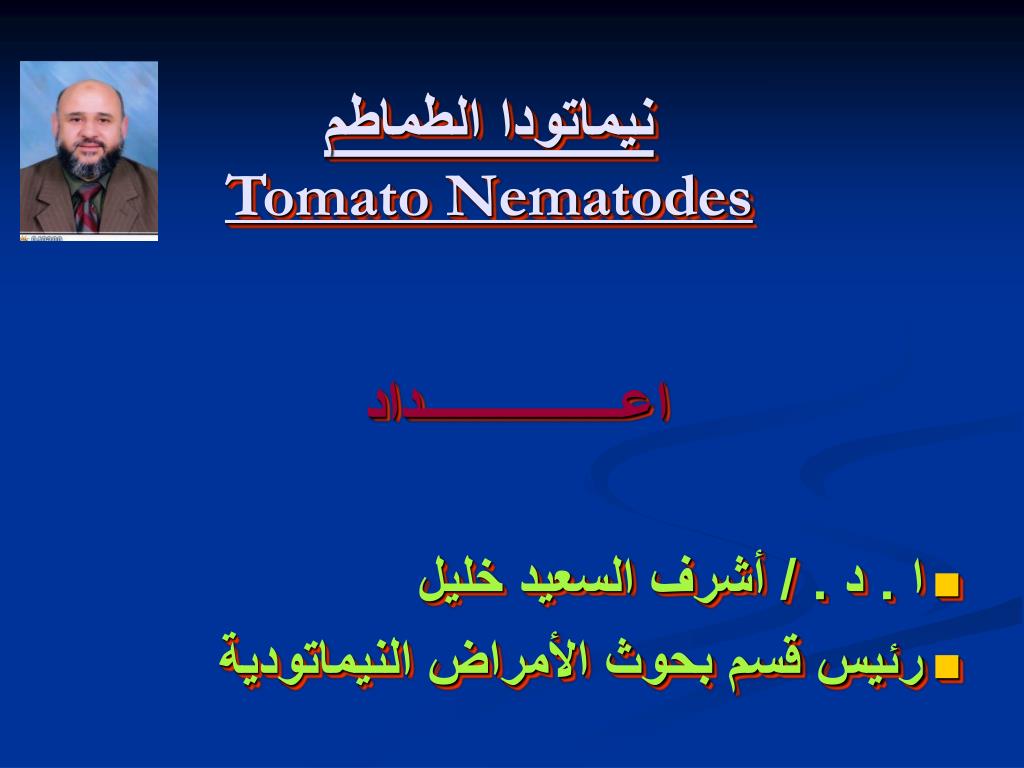 نيماتودا الطماطم
Tomato Nematodes

اعـــــــداد

ا . د . / أشرف السعيد خليل
رئيس قسم بحوث الأمراض النيماتودية